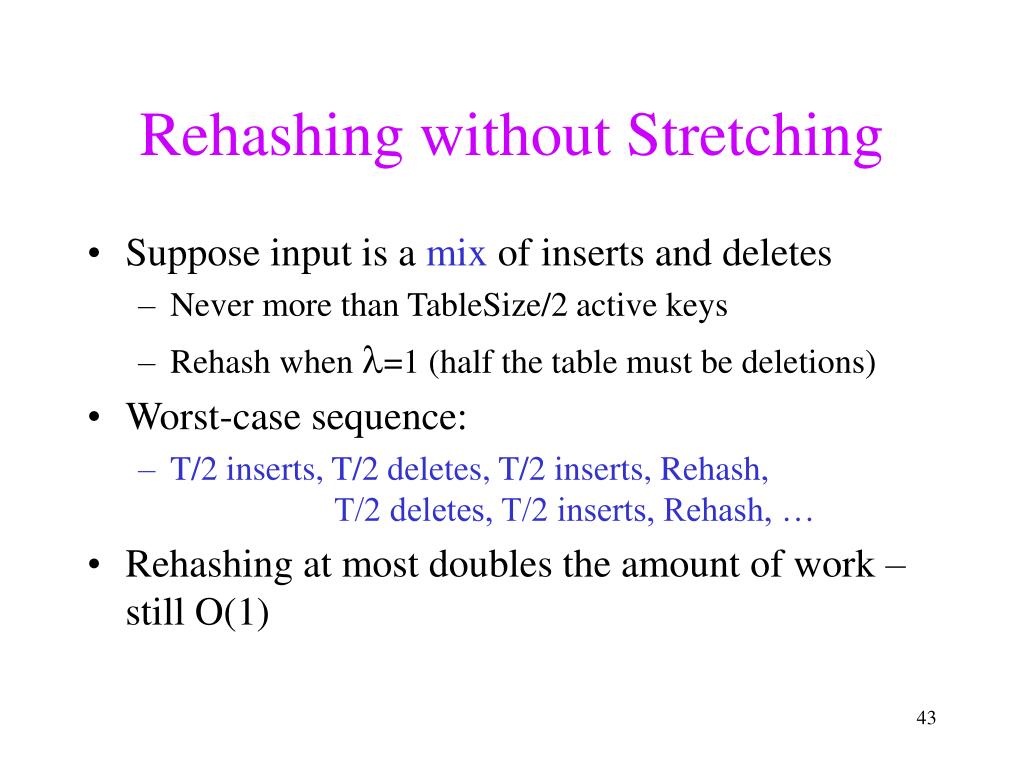 Rehashing without Stretching

• Suppose input is a mix of inserts and deletes
  – Never more than TableSize/2 active keys
  – Rehash when $\lambda$=1 (half the table must be deletions)

• Worst-case sequence:
  – T/2 inserts, T/2 deletes, T/2 inserts, Rehash,
    T/2 deletes, T/2 inserts, Rehash, …

• Rehashing at most doubles the amount of work – still O(1)

43